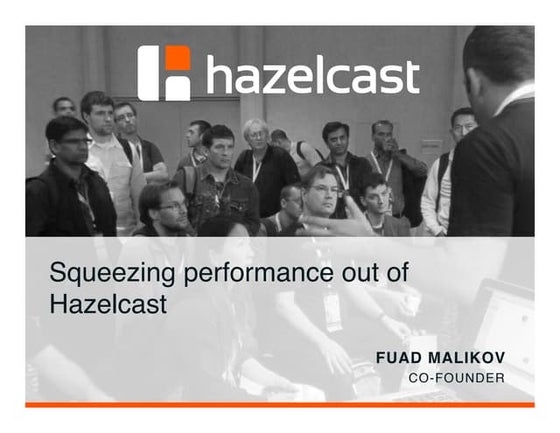 hazelcast

Squeezing performance out of Hazelcast

FUAD MALIKOV
CO-FOUNDER